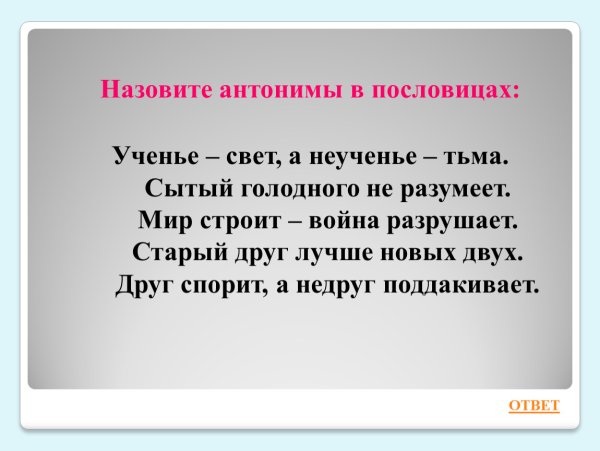 Назовите антонимы в пословицах:

Ученье – свет, а неученье – тьма.
Сытый голодного не разумеет.
Мир строит – война разрушает.
Старый друг лучше новых двух.
Друг спорит, а недруг поддакивает.

ОТВЕТ